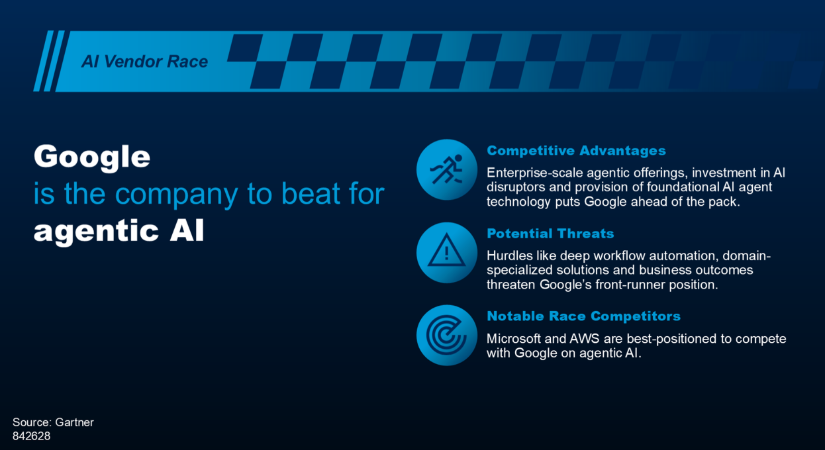 AI Vendor Race

Google
is the company to beat for
agentic AI

Competitive Advantages
Enterprise-scale agentic offerings, investment in AI disruptors and provision of foundational AI agent technology puts Google ahead of the pack.

Potential Threats
Hurdles like deep workflow automation, domain-specialized solutions and business outcomes threaten Google's front-runner position.

Notable Race Competitors
Microsoft and AWS are best-positioned to compete with Google on agentic AI.

Source: Gartner
842628